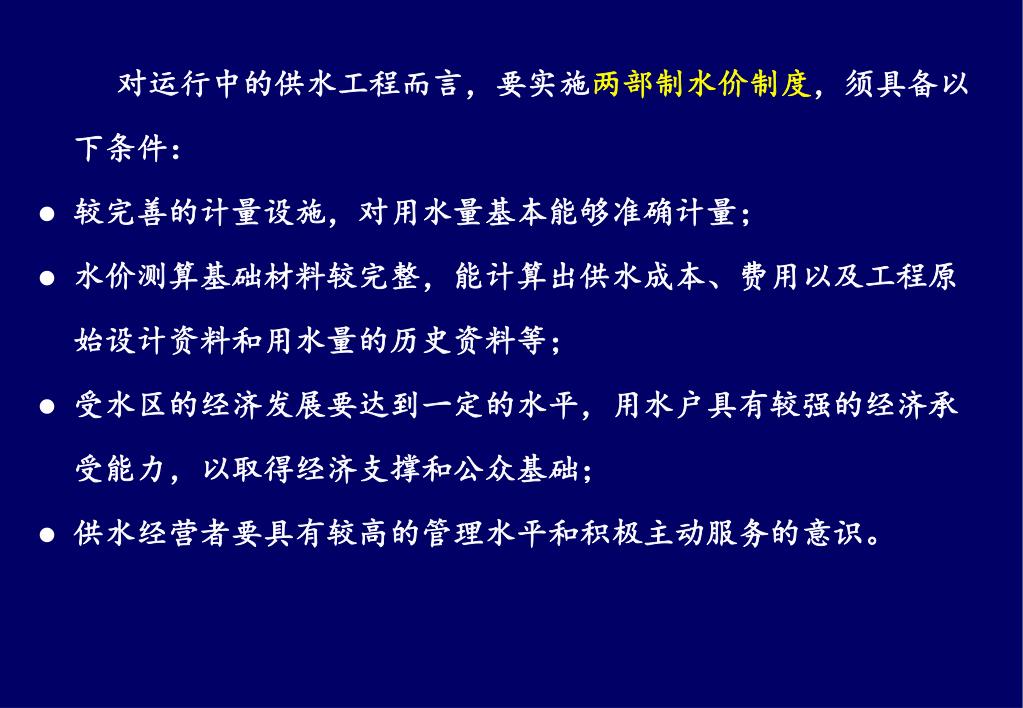 对运行中的供水工程而言，要实施两部制水价制度，须具备以下条件：

● 较完善的计量设施，对用水量基本能够准确计量；

● 水价测算基础材料较完整，能计算出供水成本、费用以及工程原始设计资料和用水量的历史资料等；

● 受水区的经济发展要达到一定的水平，用水户具有较强的经济承受能力，以取得经济支撑和公众基础；

● 供水经营者要具有较高的管理水平和积极主动服务的意识。